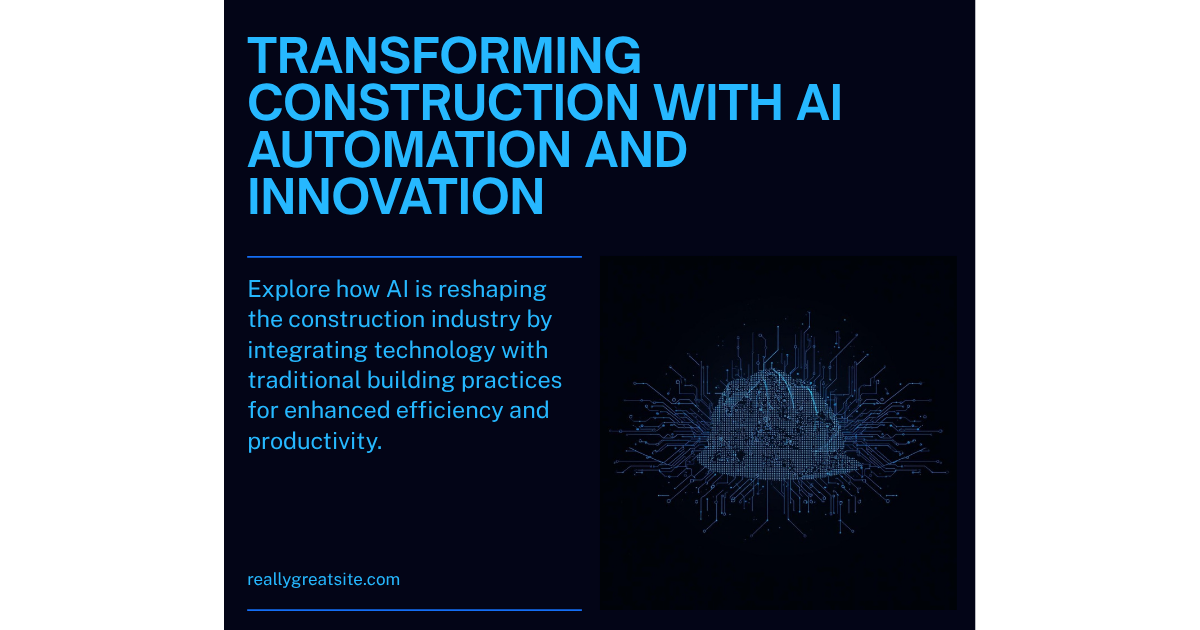 TRANSFORMING CONSTRUCTION WITH AI AUTOMATION AND INNOVATION

Explore how AI is reshaping the construction industry by integrating technology with traditional building practices for enhanced efficiency and productivity.

reallygreatsite.com